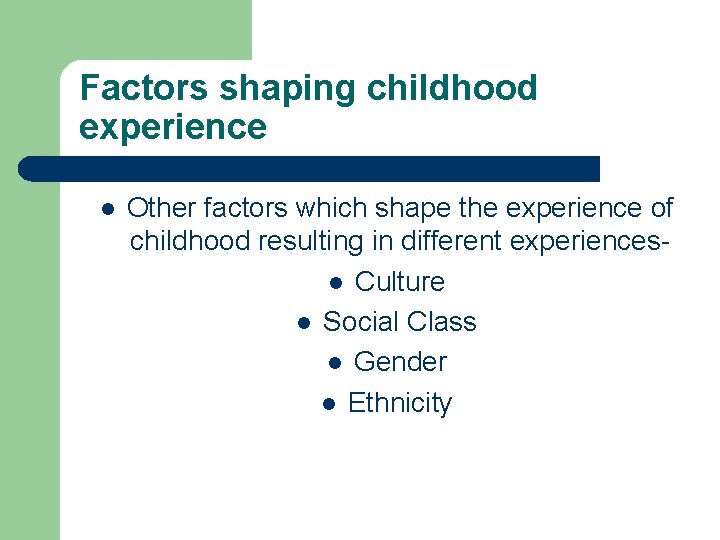 Factors shaping childhood experience

- Other factors which shape the experience of childhood resulting in different experiences-
  - Culture
  - Social Class
  - Gender
  - Ethnicity